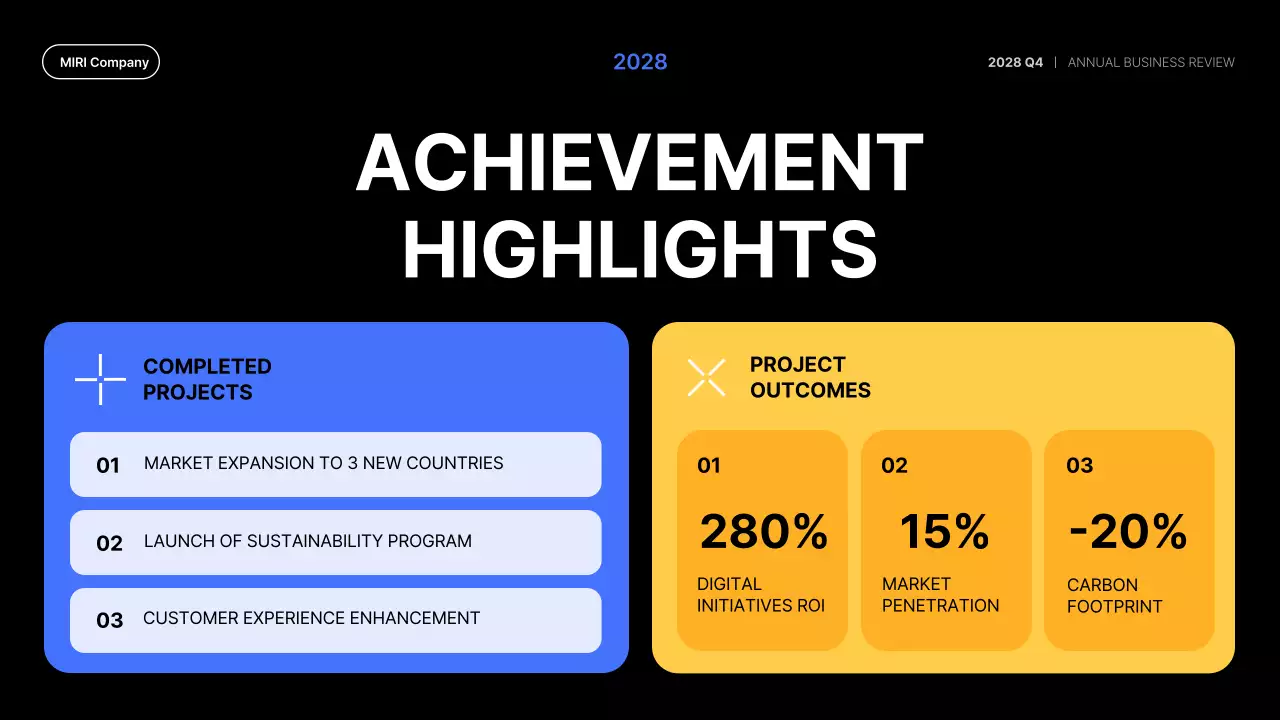 MIRI Company

2028

2028 Q4 | ANNUAL BUSINESS REVIEW

ACHIEVEMENT HIGHLIGHTS

COMPLETED PROJECTS

01 MARKET EXPANSION TO 3 NEW COUNTRIES

02 LAUNCH OF SUSTAINABILITY PROGRAM

03 CUSTOMER EXPERIENCE ENHANCEMENT

PROJECT OUTCOMES

01
280%
DIGITAL INITIATIVES ROI

02
15%
MARKET PENETRATION

03
-20%
CARBON FOOTPRINT